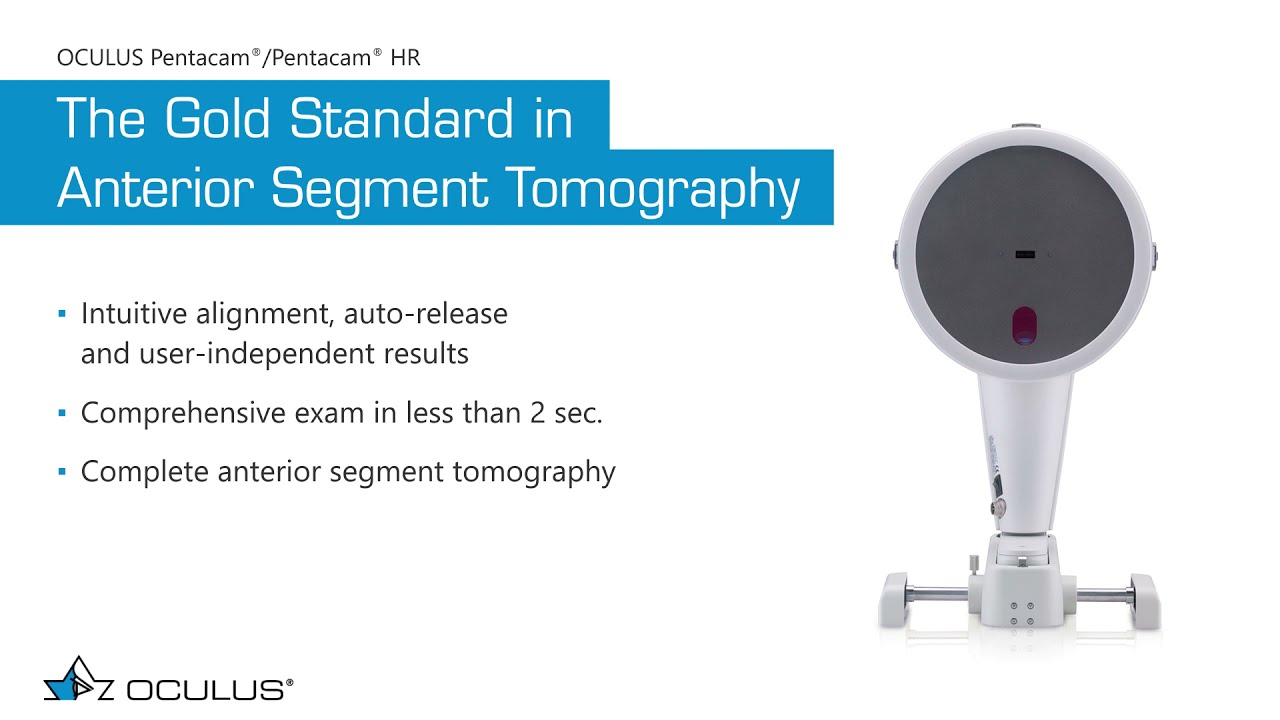 OCULUS Pentacam®/Pentacam® HR

The Gold Standard in Anterior Segment Tomography

▪ Intuitive alignment, auto-release and user-independent results

▪ Comprehensive exam in less than 2 sec.

▪ Complete anterior segment tomography

OCULUS®